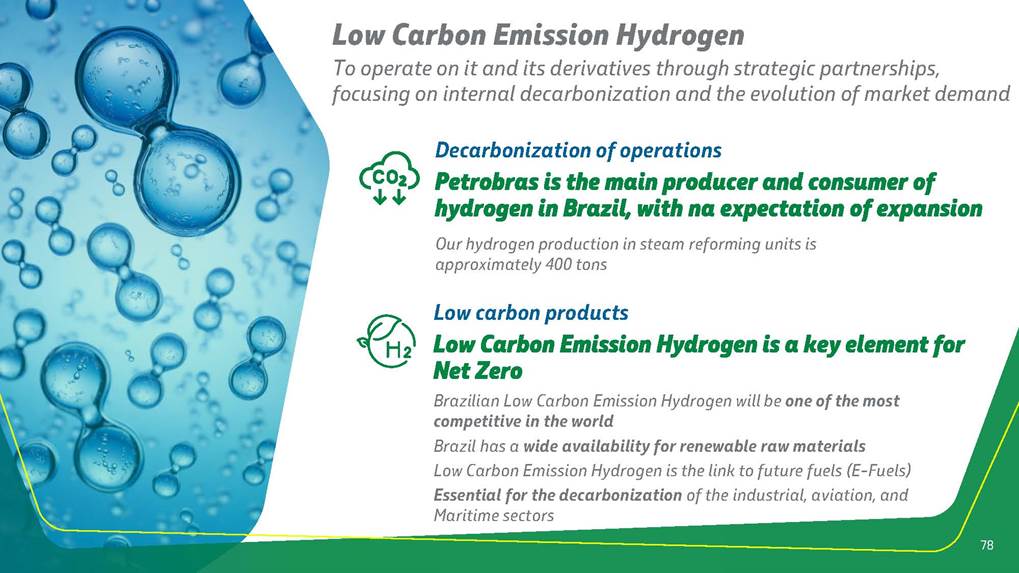 Low Carbon Emission Hydrogen

To operate on it and its derivatives through strategic partnerships, focusing on internal decarbonization and the evolution of market demand

$CO_2$

Decarbonization of operations

Petrobras is the main producer and consumer of hydrogen in Brazil, with na expectation of expansion

Our hydrogen production in steam reforming units is approximately 400 tons

$H_2$

Low carbon products

Low Carbon Emission Hydrogen is a key element for Net Zero

Brazilian Low Carbon Emission Hydrogen will be one of the most competitive in the world

Brazil has a wide availability for renewable raw materials

Low Carbon Emission Hydrogen is the link to future fuels (E-Fuels)

Essential for the decarbonization of the industrial, aviation, and Maritime sectors

78